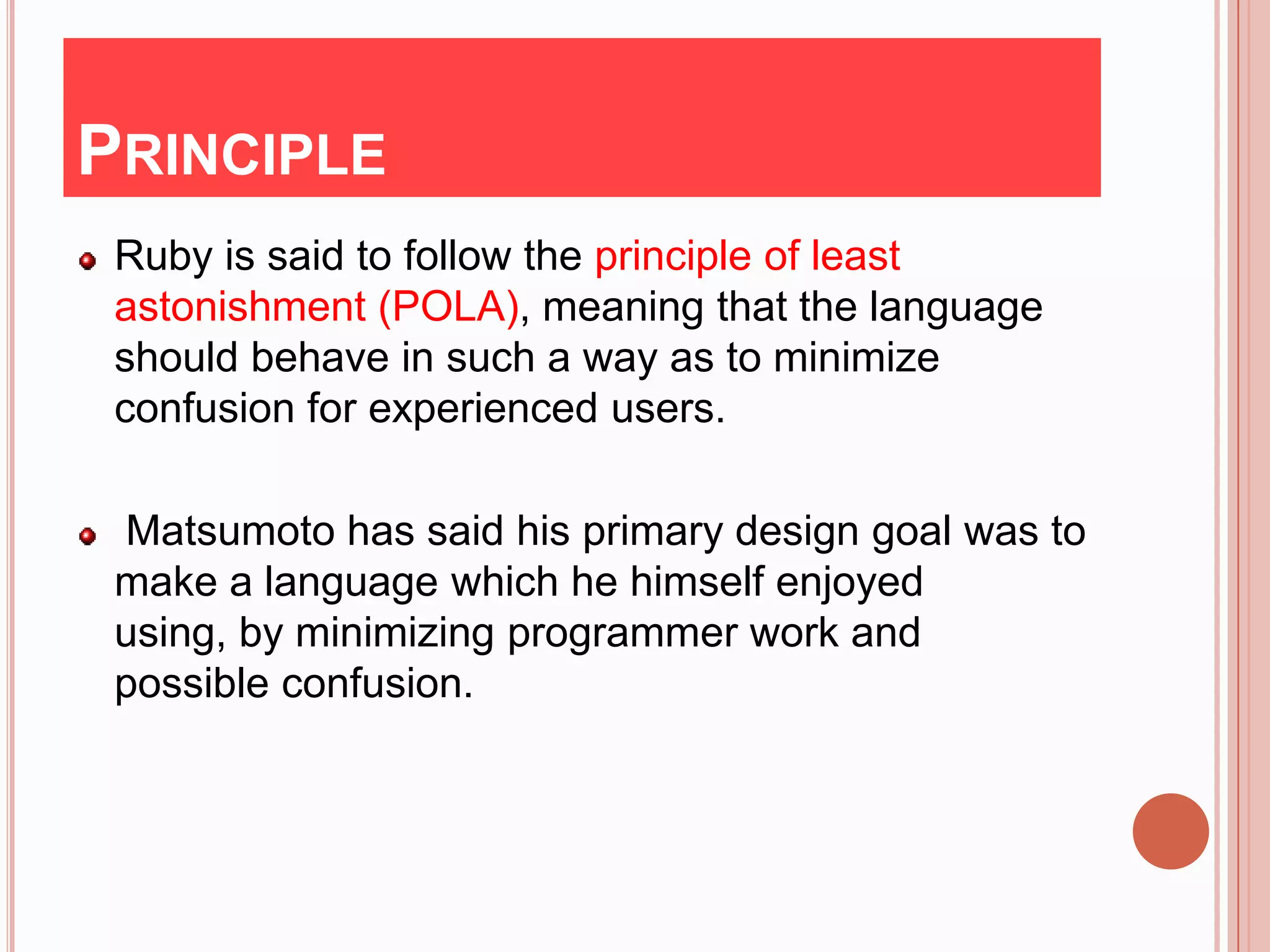 PRINCIPLE

Ruby is said to follow the principle of least astonishment (POLA), meaning that the language should behave in such a way as to minimize confusion for experienced users.

Matsumoto has said his primary design goal was to make a language which he himself enjoyed using, by minimizing programmer work and possible confusion.